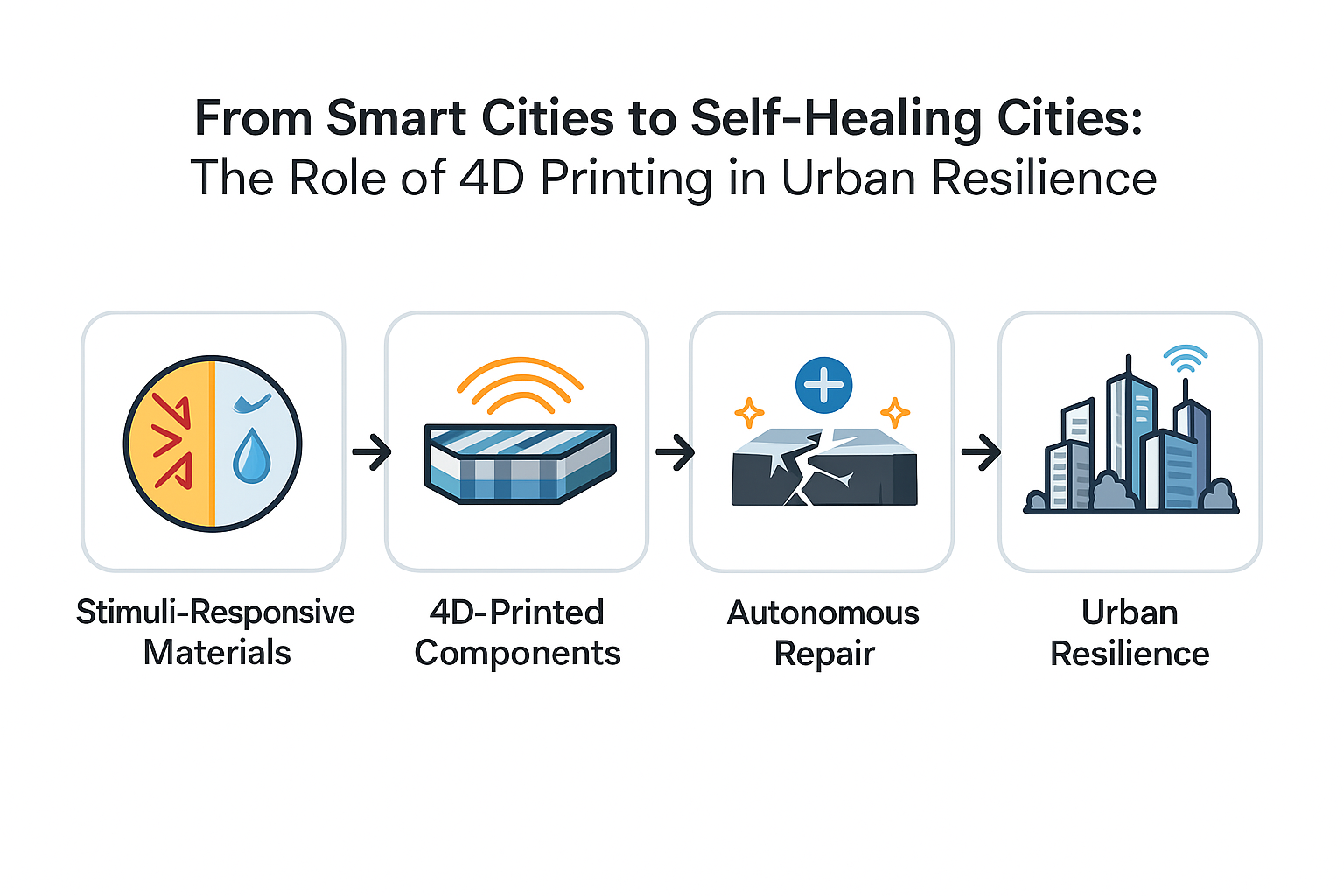 From Smart Cities to Self-Healing Cities:
The Role of 4D Printing in Urban Resilience

Stimuli-Responsive Materials

4D-Printed Components

Autonomous Repair

Urban Resilience